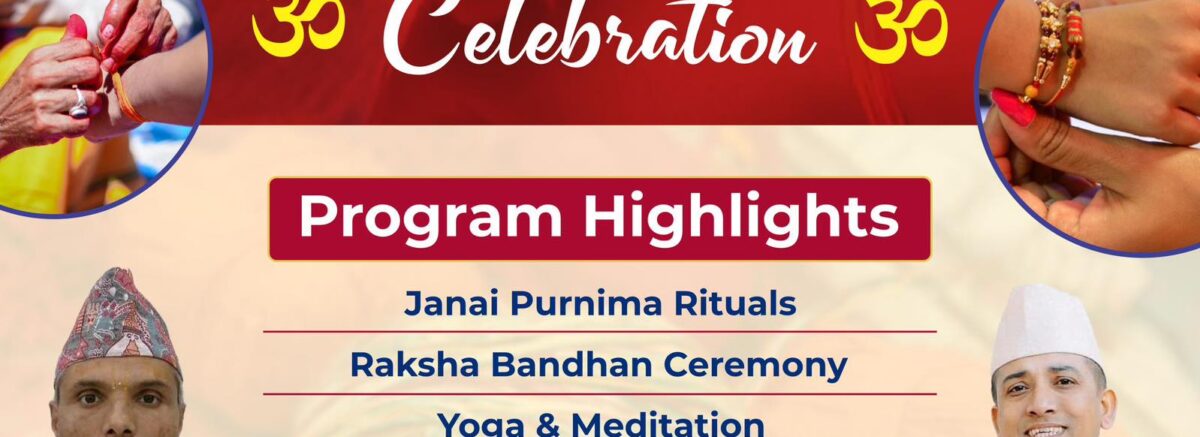 ॐ Celebration ॐ

Program Highlights

Janai Purnima Rituals

Raksha Bandhan Ceremony

Yoga & Meditation